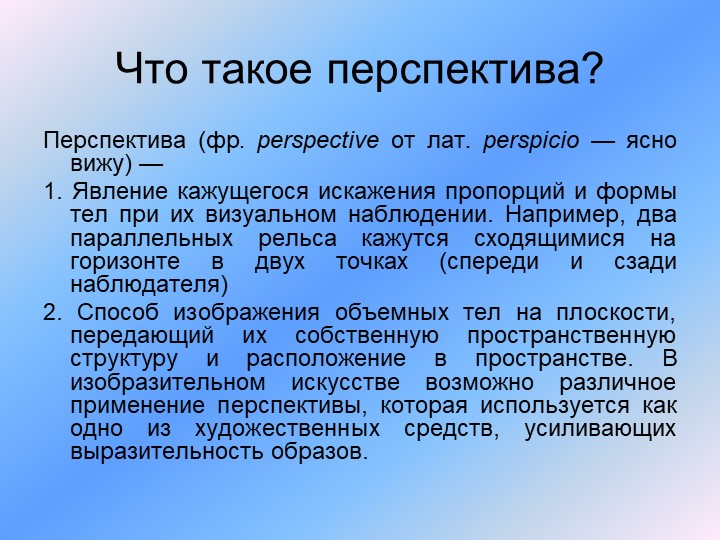 Что такое перспектива?

Перспектива (фр. perspective от лат. perspicio — ясно вижу) —

1. Явление кажущегося искажения пропорций и формы тел при их визуальном наблюдении. Например, два параллельных рельса кажутся сходящимися на горизонте в двух точках (спереди и сзади наблюдателя)

2. Способ изображения объемных тел на плоскости, передающий их собственную пространственную структуру и расположение в пространстве. В изобразительном искусстве возможно различное применение перспективы, которая используется как одно из художественных средств, усиливающих выразительность образов.